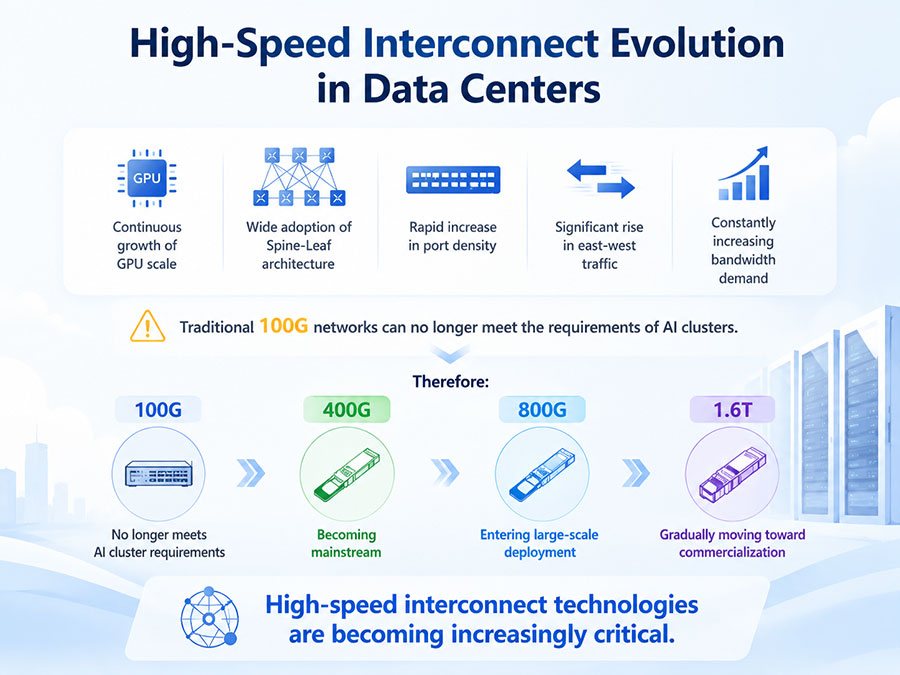 High-Speed Interconnect Evolution in Data Centers

GPU

Continuous growth of GPU scale

Wide adoption of Spine-Leaf architecture

Rapid increase in port density

Significant rise in east-west traffic

Constantly increasing bandwidth demand

Traditional 100G networks can no longer meet the requirements of AI clusters.

Therefore:

100G

No longer meets AI cluster requirements

400G

Becoming mainstream

800G

Entering large-scale deployment

1.6T

Gradually moving toward commercialization

High-speed interconnect technologies are becoming increasingly critical.